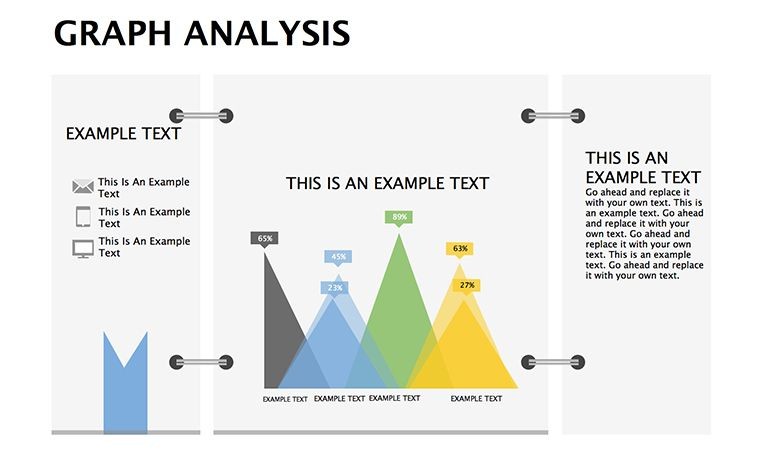 GRAPH ANALYSIS

EXAMPLE TEXT

This Is An Example Text

This Is An Example Text

This Is An Example Text

THIS IS AN EXAMPLE TEXT

65%

45%

23%

89%

63%

27%

EXAMPLE TEXT

EXAMPLE TEXT

EXAMPLE TEXT

EXAMPLE TEXT

THIS IS AN EXAMPLE TEXT

Go ahead and replace it with your own text. This is an example text. Go ahead and replace it with your own text. Go ahead and replace it with your own text. This is an example text. Go ahead and replace it with your own text.